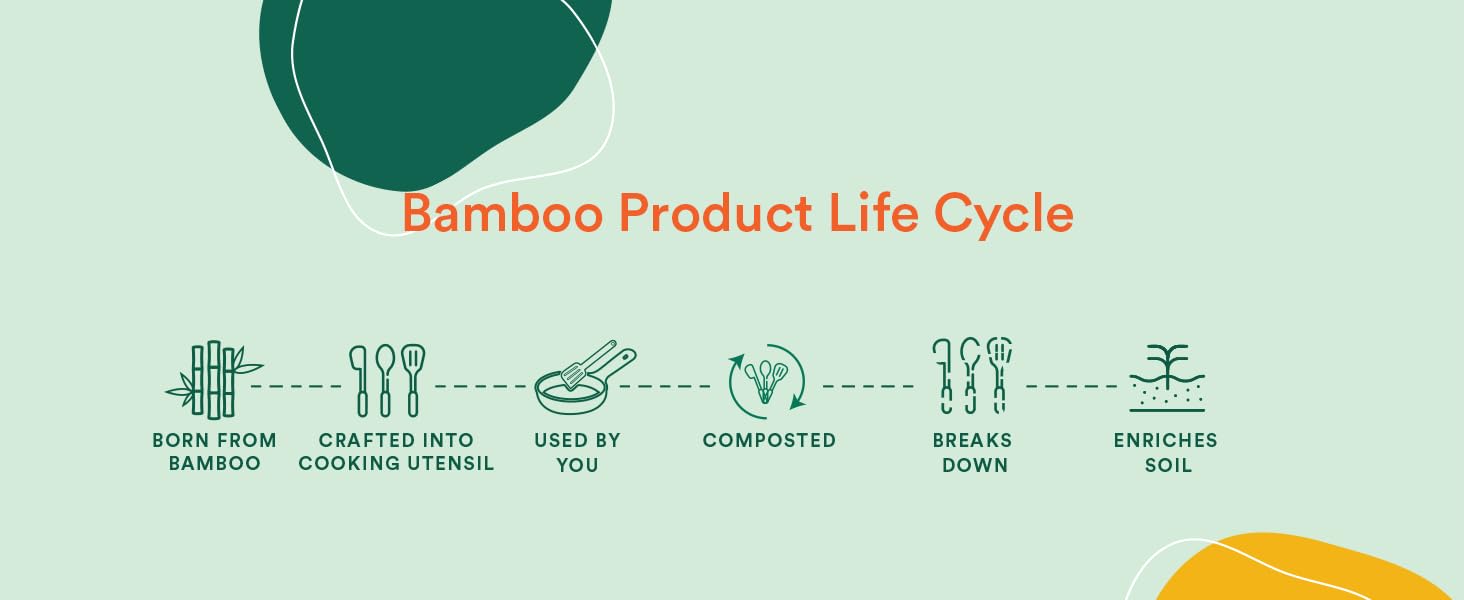 Bamboo Product Life Cycle

BORN FROM BAMBOO

CRAFTED INTO COOKING UTENSIL

USED BY YOU

COMPOSTED

BREAKS DOWN

ENRICHES SOIL